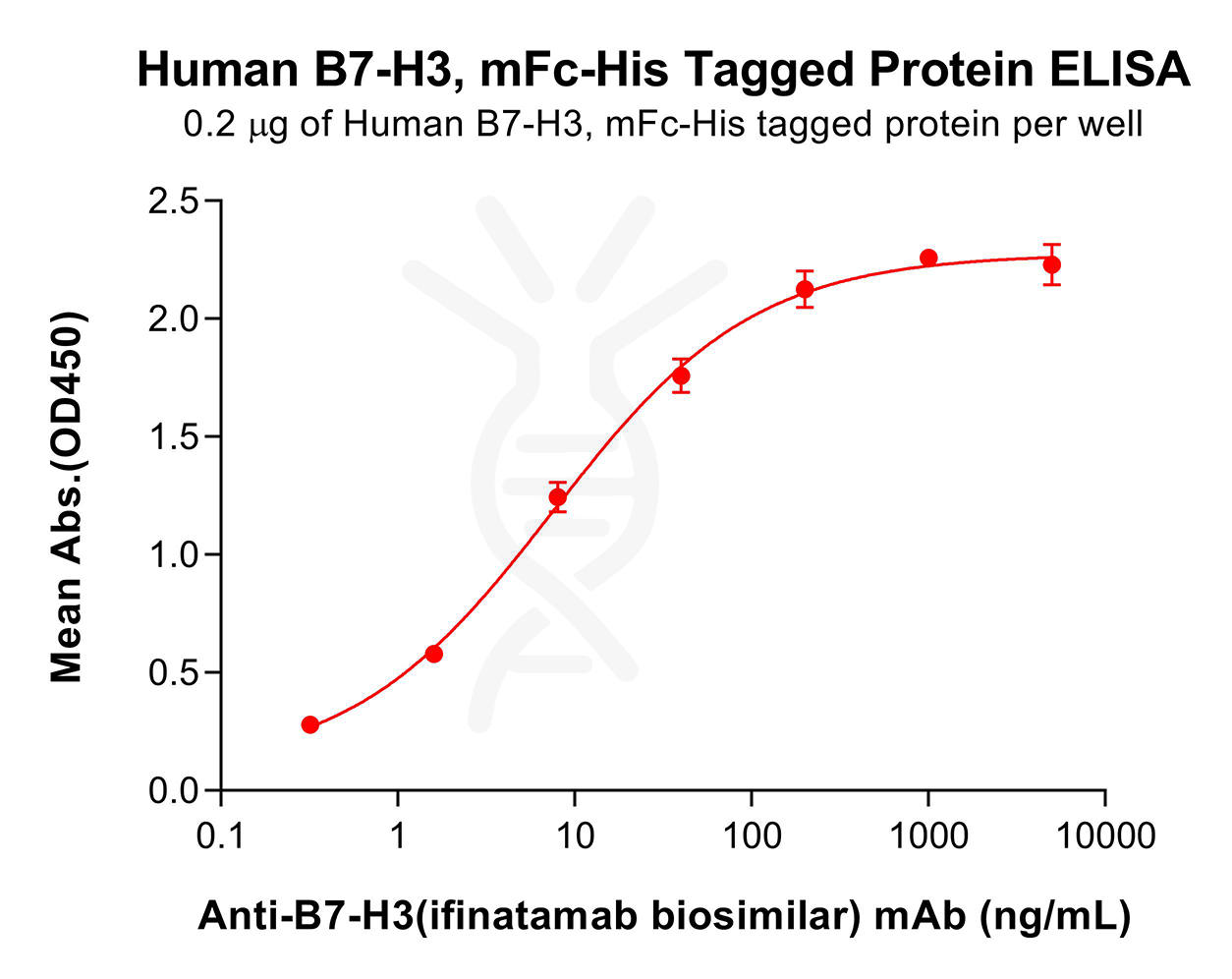 Human B7-H3, mFc-His Tagged Protein ELISA
0.2 μg of Human B7-H3, mFc-His tagged protein per well

Mean Abs.(OD450)

2.5
2.0
1.5
1.0
0.5
0.0

0.1
1
10
100
1000
10000

Anti-B7-H3(ifinatamab biosimilar) mAb (ng/mL)